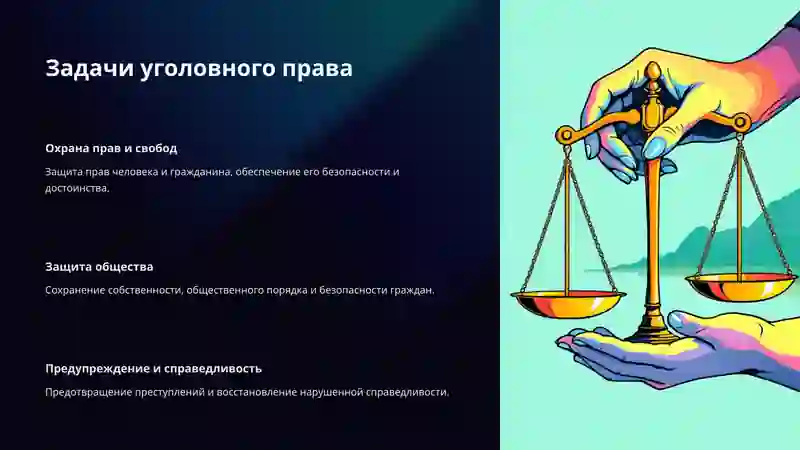 Задачи уголовного права

Охрана прав и свобод

Защита прав человека и гражданина, обеспечение его безопасности и достоинства.

Защита общества

Сохранение собственности, общественного порядка и безопасности граждан.

Предупреждение и справедливость

Предотвращение преступлений и восстановление нарушенной справедливости.